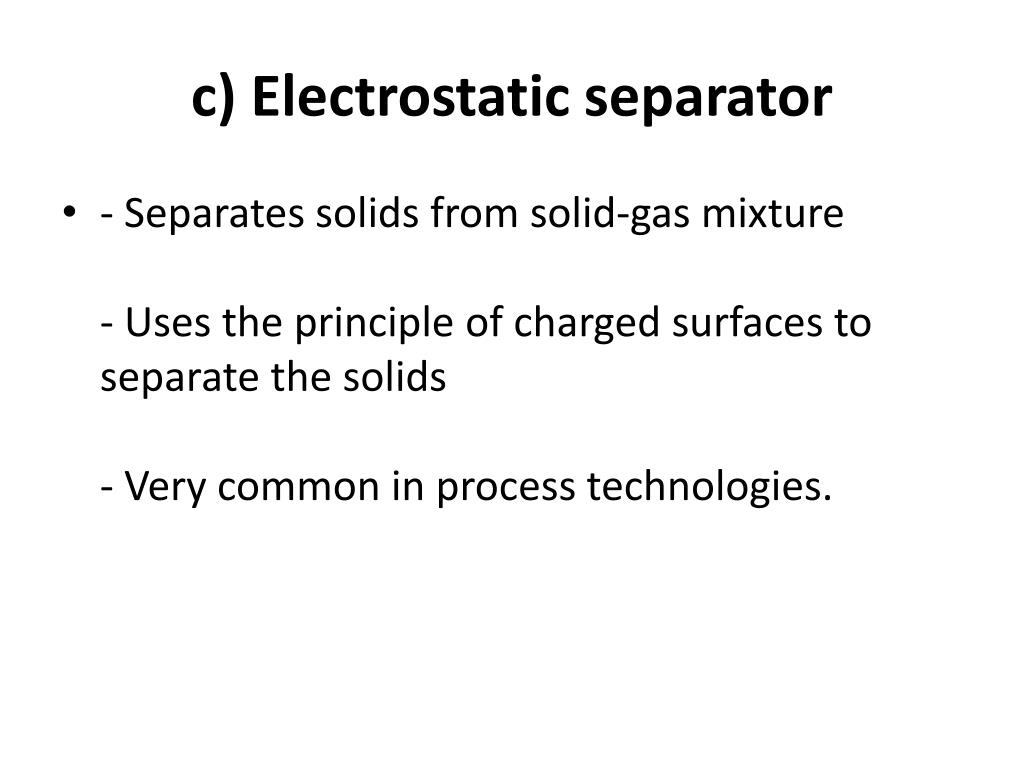 c) Electrostatic separator

• - Separates solids from solid-gas mixture

- Uses the principle of charged surfaces to separate the solids

- Very common in process technologies.